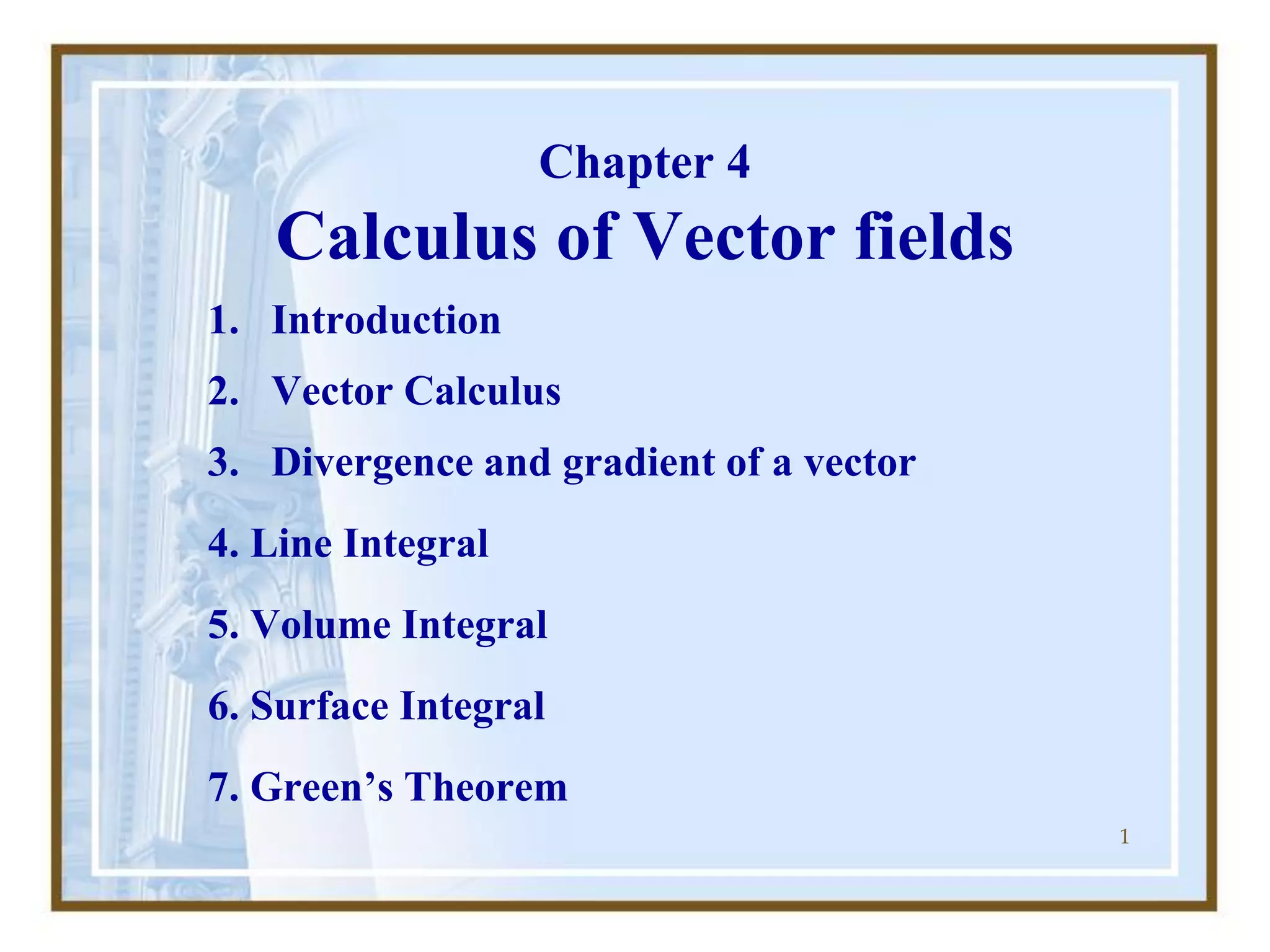 Chapter 4

Calculus of Vector fields

1. Introduction

2. Vector Calculus

3. Divergence and gradient of a vector

4. Line Integral

5. Volume Integral

6. Surface Integral

7. Green’s Theorem

1